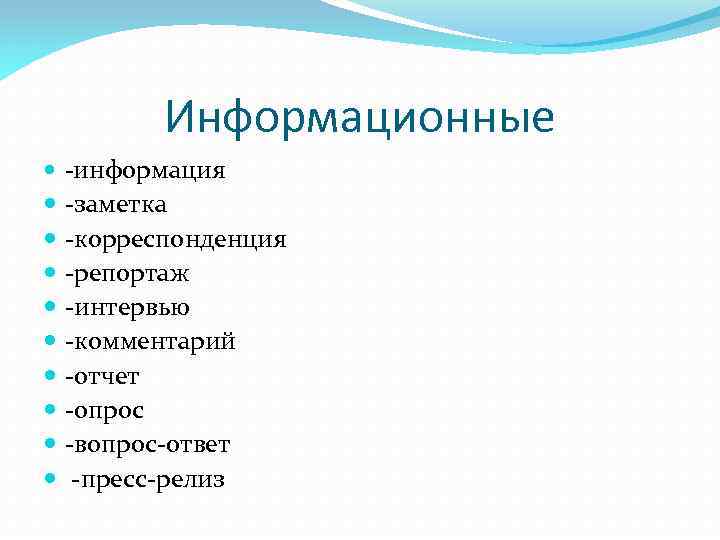 Информационные

- -информация
- -заметка
- -корреспонденция
- -репортаж
- -интервью
- -комментарий
- -отчет
- -опрос
- -вопрос-ответ
- -пресс-релиз